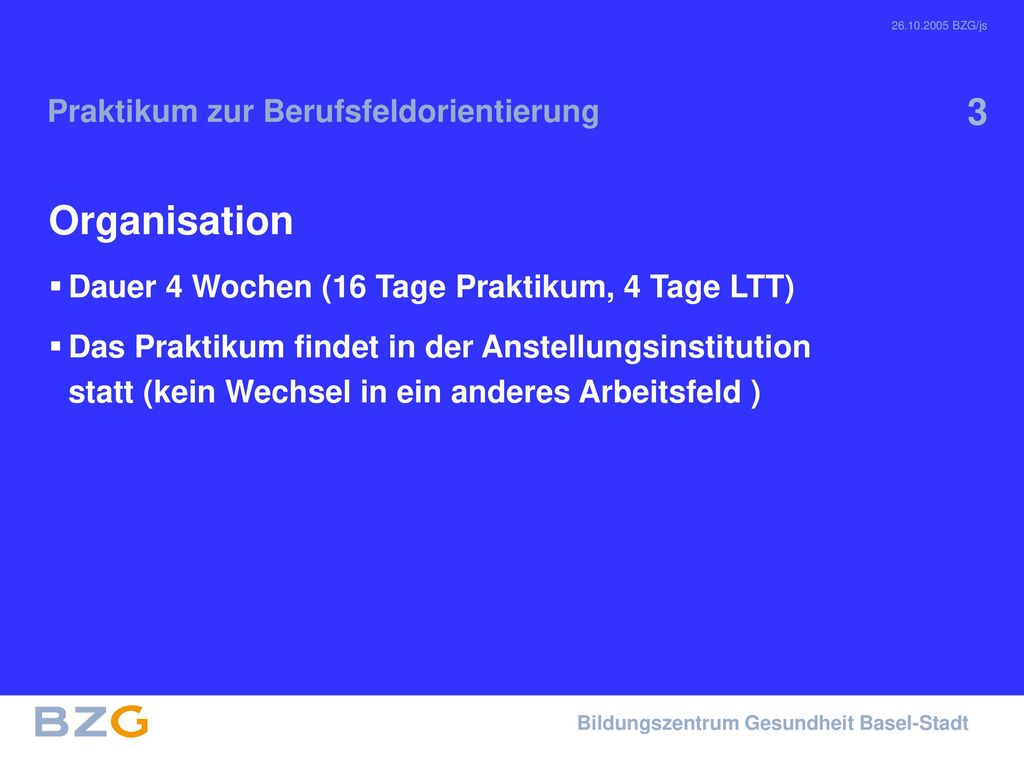 26.10.2005 BZG/js

Praktikum zur Berufsfeldorientierung

3

Organisation

▪ Dauer 4 Wochen (16 Tage Praktikum, 4 Tage LTT)

▪ Das Praktikum findet in der Anstellungsinstitution statt (kein Wechsel in ein anderes Arbeitsfeld )

BZG

Bildungszentrum Gesundheit Basel-Stadt